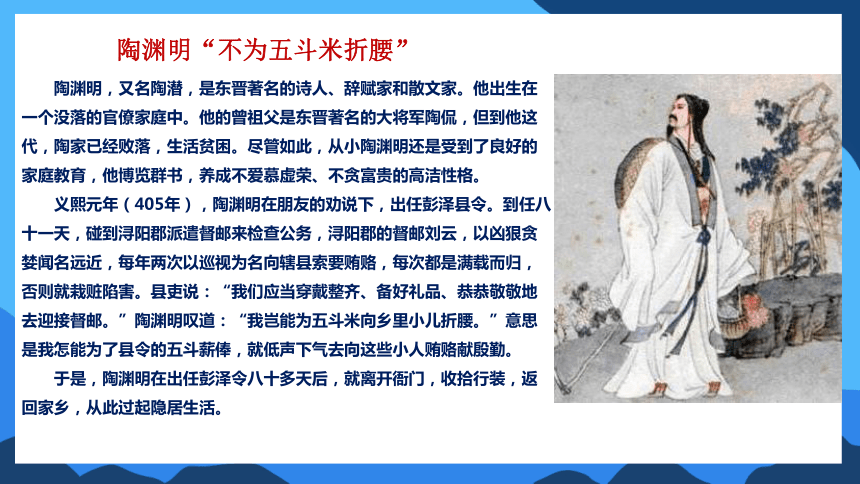 陶渊明“不为五斗米折腰”

陶渊明，又名陶潜，是东晋著名的诗人、辞赋家和散文家。他出生在一个没落的官僚家庭中。他的曾祖父是东晋著名的大将军陶侃，但到他这代，陶家已经败落，生活贫困。尽管如此，从小陶渊明还是受到了良好的家庭教育，他博览群书，养成不爱慕虚荣、不贪富贵的高洁性格。

义熙元年（405年），陶渊明在朋友的劝说下，出任彭泽县令。到任八十一天，碰到浔阳郡派遣督邮来检查公务，浔阳郡的督邮刘云，以凶狠贪婪闻名远近，每年两次以巡视为名向辖县索要贿赂，每次都是满载而归，否则就栽赃陷害。县吏说：“我们应当穿戴整齐、备好礼品、恭恭敬敬地去迎接督邮。”陶渊明叹道：“我岂能为五斗米向乡里小儿折腰。”意思是我怎能为了县令的五斗薪俸，就低声下气去向这些小人贿赂献殷勤。

于是，陶渊明在出任彭泽令八十多天后，就离开衙门，收拾行装，返回家乡，从此过起隐居生活。